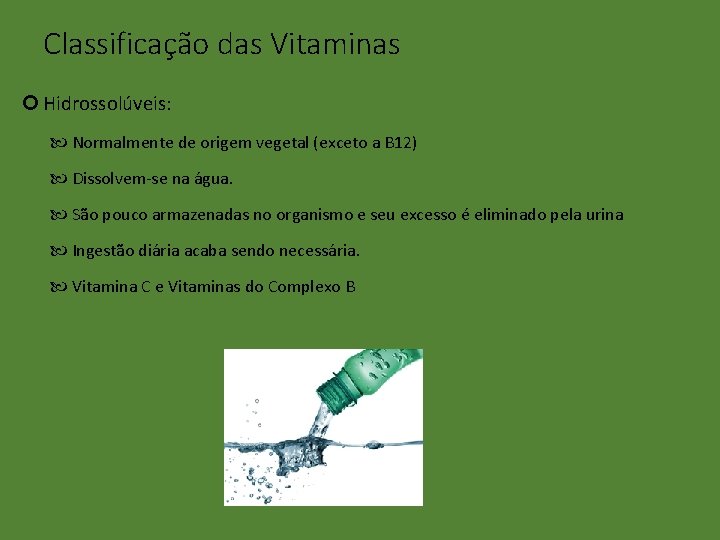 Classificação das Vitaminas

Hidrossolúveis:

Normalmente de origem vegetal (exceto a B12)

Dissolvem-se na água.

São pouco armazenadas no organismo e seu excesso é eliminado pela urina

Ingestão diária acaba sendo necessária.

Vitamina C e Vitaminas do Complexo B